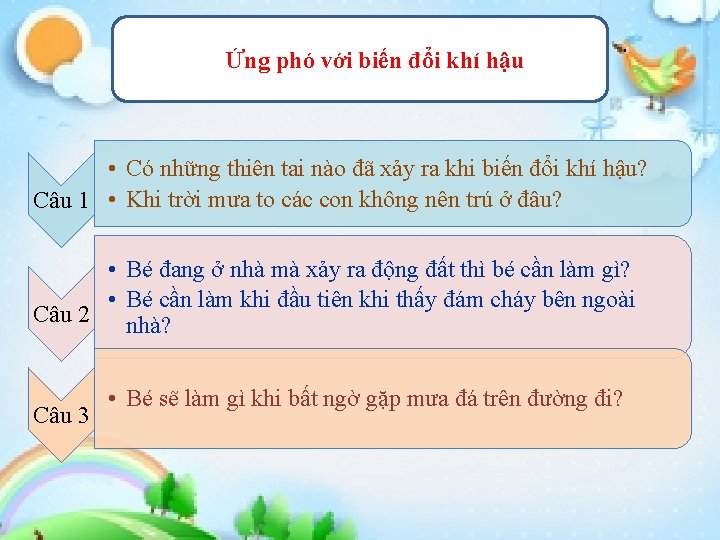 Ứng phó với biến đổi khí hậu

Câu 1

• Có những thiên tai nào đã xảy ra khi biến đổi khí hậu?
• Khi trời mưa to các con không nên trú ở đâu?

Câu 2

• Bé đang ở nhà mà xảy ra động đất thì bé cần làm gì?
• Bé cần làm khi đầu tiên khi thấy đám cháy bên ngoài nhà?

Câu 3

• Bé sẽ làm gì khi bất ngờ gặp mưa đá trên đường đi?